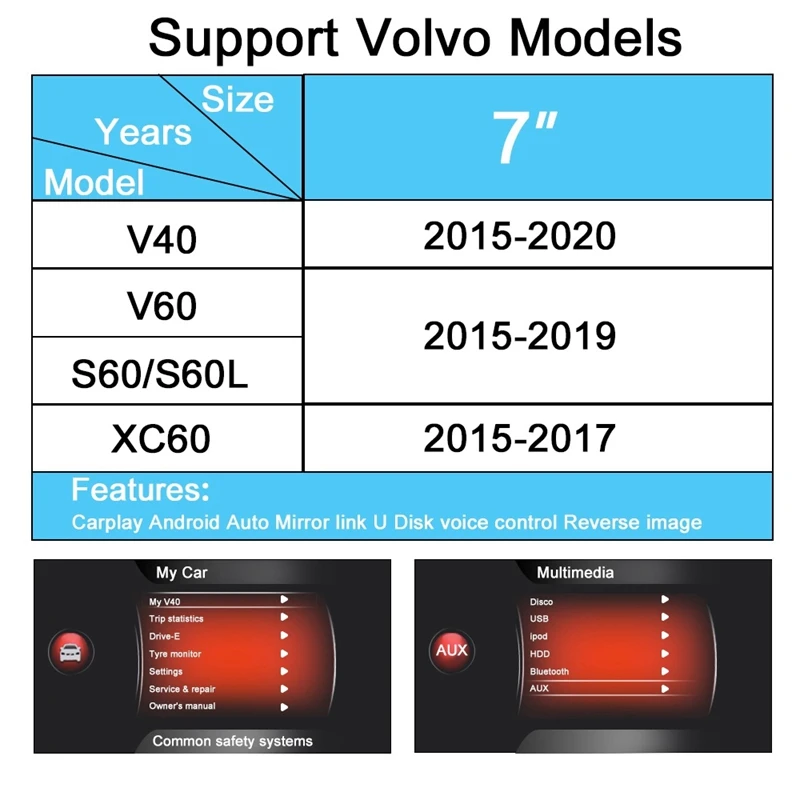 Support Volvo Models

| Size / Years / Model | 7" |
|---|---|
| V40 | 2015-2020 |
| V60 | 2015-2019 |
| S60/S60L | 2015-2019 |
| XC60 | 2015-2017 |

Features:
Carplay Android Auto Mirror link U Disk voice control Reverse image

My Car
My V40
Trip statistics
Drive-E
Tyre monitor
Settings
Service & repair
Owner's manual
Common safety systems

Multimedia
AUX
Disco
USB
Ipod
HDD
Bluetooth
AUX